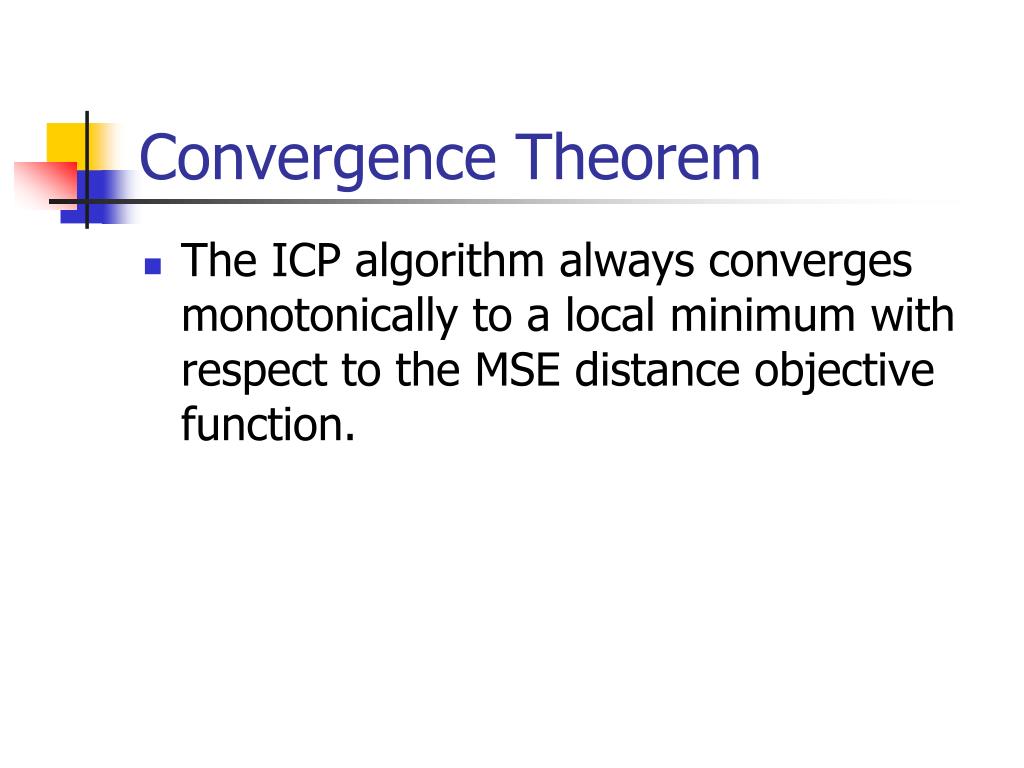 Convergence Theorem

The ICP algorithm always converges monotonically to a local minimum with respect to the MSE distance objective function.